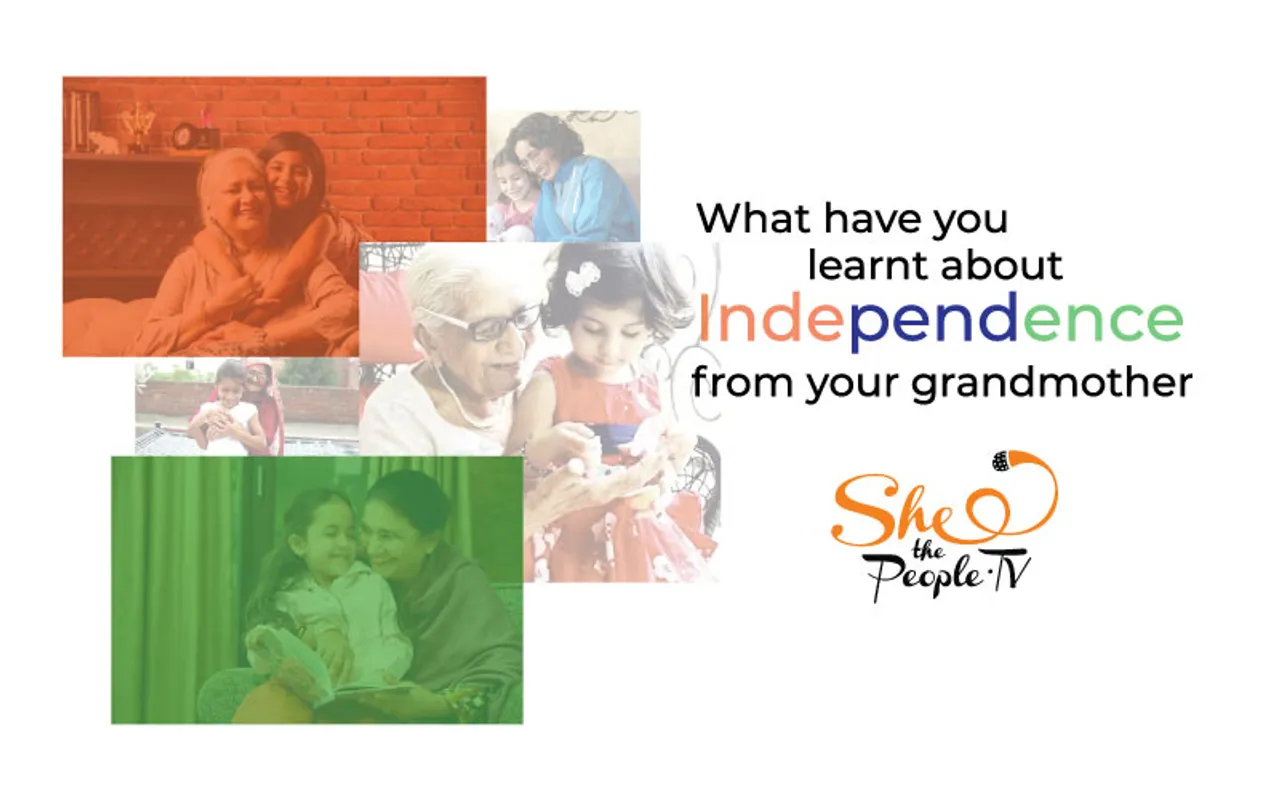 What have you learnt about Independence from your grandmother

She the People·TV